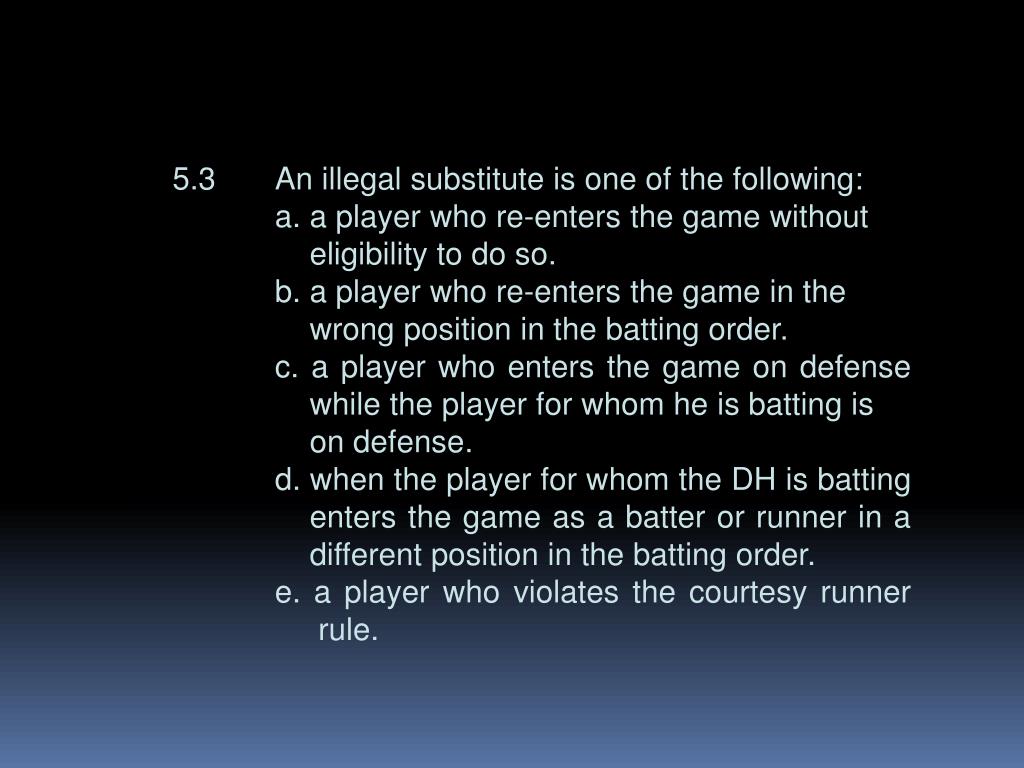 5.3 An illegal substitute is one of the following:

a. a player who re-enters the game without eligibility to do so.

b. a player who re-enters the game in the wrong position in the batting order.

c. a player who enters the game on defense while the player for whom he is batting is on defense.

d. when the player for whom the DH is batting enters the game as a batter or runner in a different position in the batting order.

e. a player who violates the courtesy runner rule.